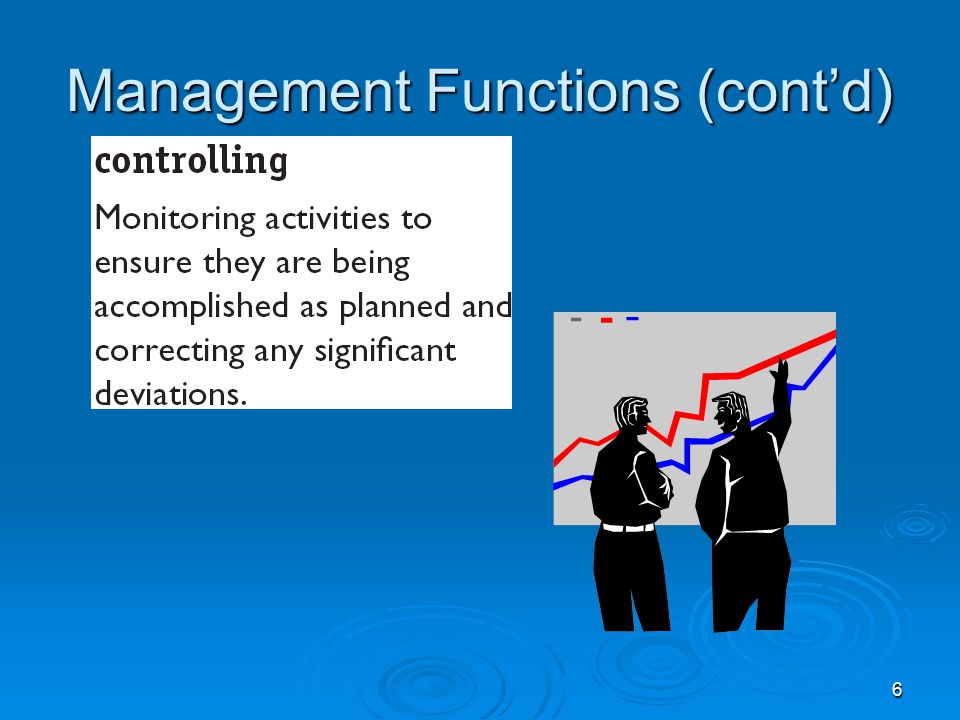 Management Functions (cont'd)

controlling

Monitoring activities to ensure they are being accomplished as planned and correcting any significant deviations.

6